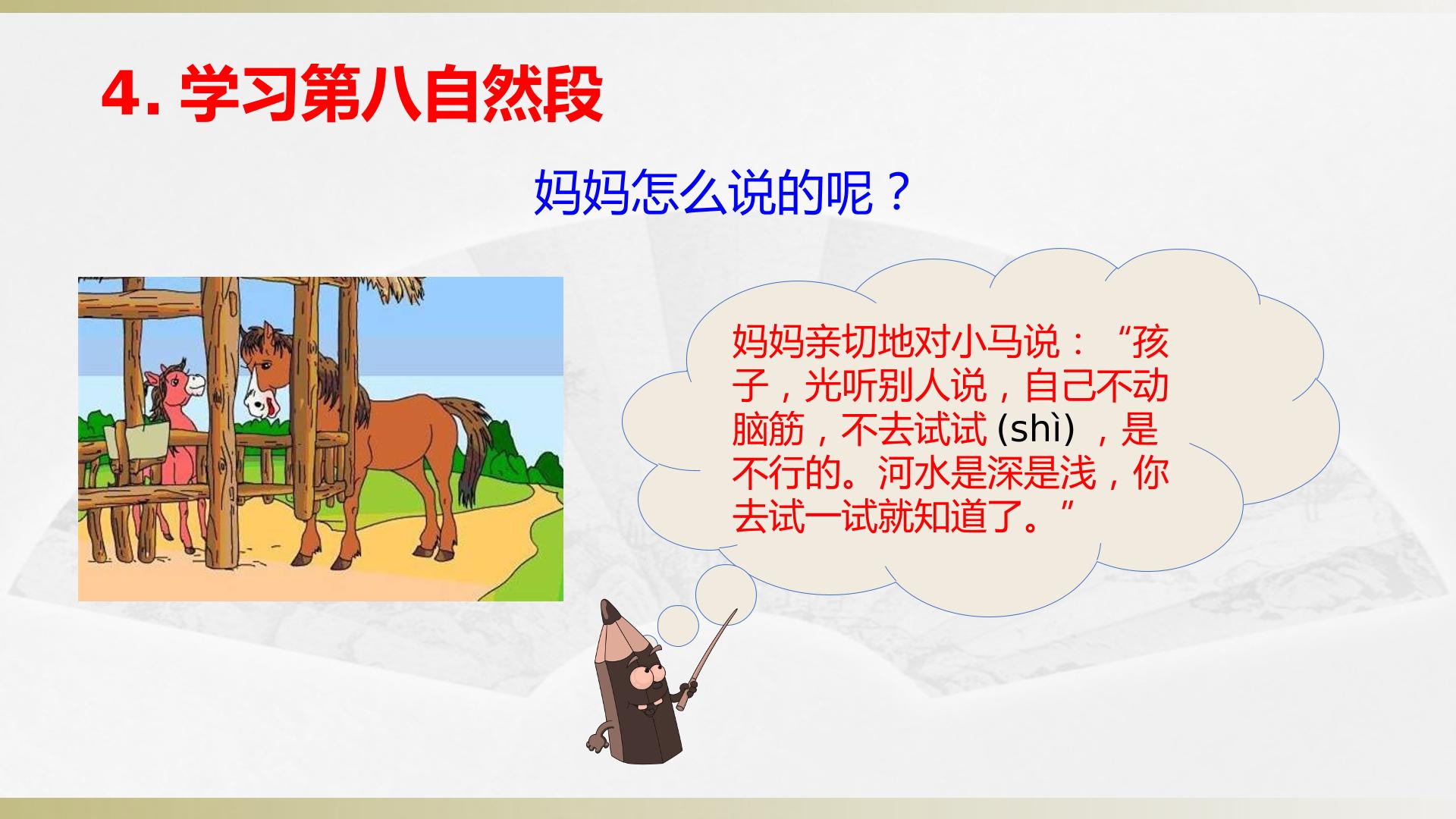 4. 学习第八自然段

妈妈怎么说的呢？

妈妈亲切地对小马说：“孩子，光听别人说，自己不动脑筋，不去试试 (shì) ，是不行的。河水是深是浅，你去试一试就知道了。”